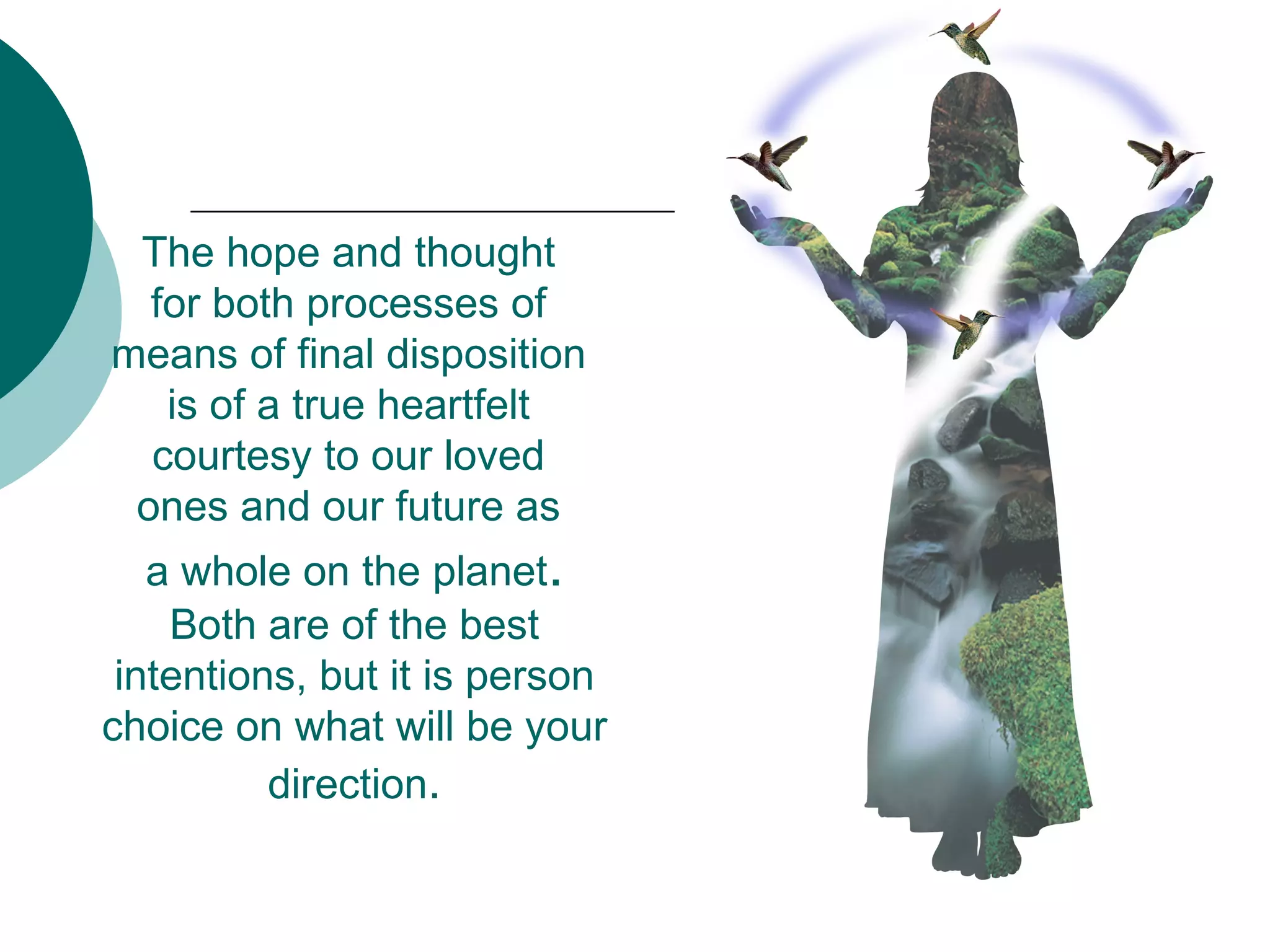 The hope and thought for both processes of means of final disposition is of a true heartfelt courtesy to our loved ones and our future as a whole on the planet. Both are of the best intentions, but it is person choice on what will be your direction.